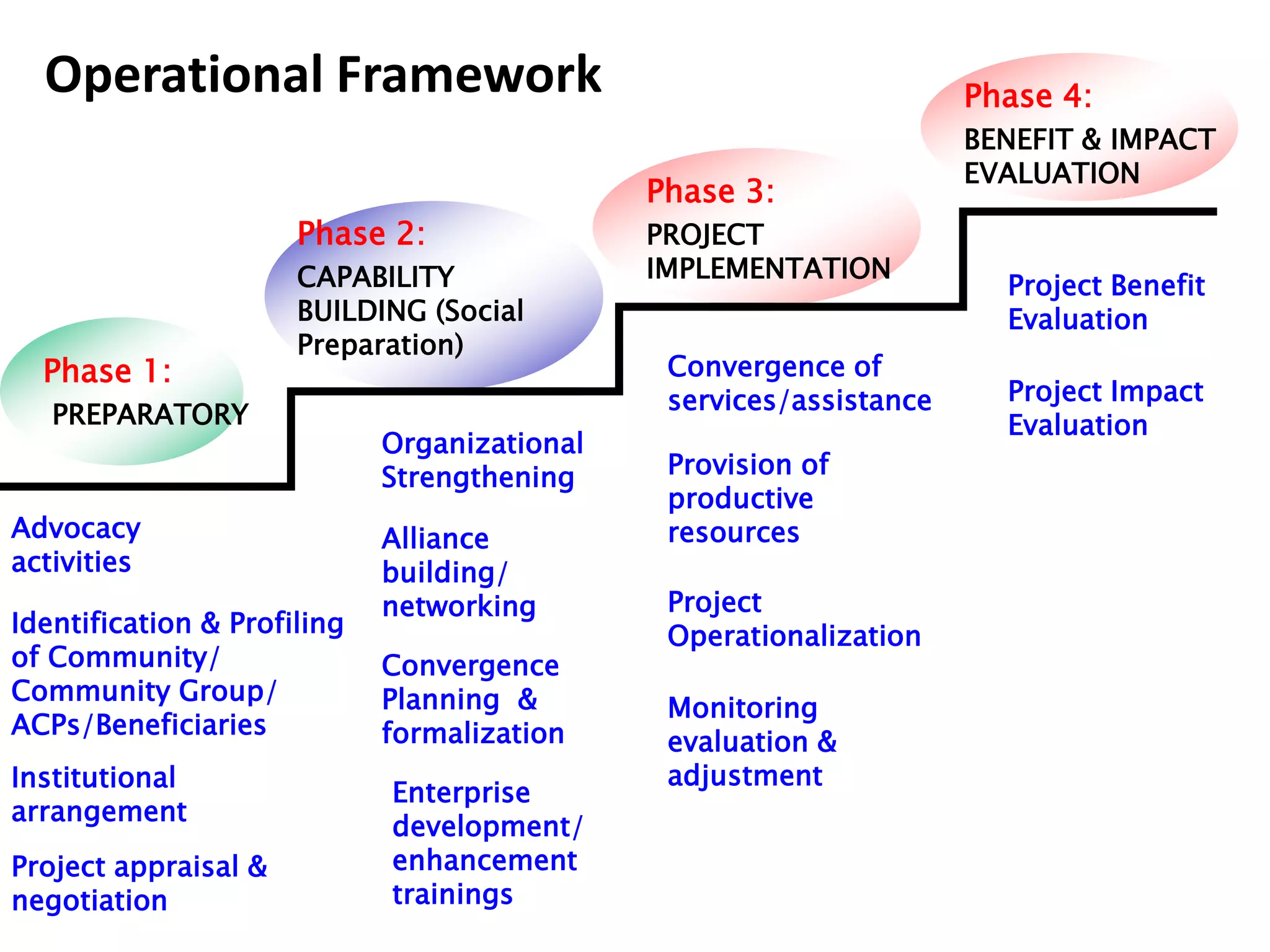 Operational Framework

Phase 1:
PREPARATORY

Advocacy activities

Identification & Profiling of Community/ Community Group/ ACPs/Beneficiaries

Institutional arrangement

Project appraisal & negotiation

Phase 2:
CAPABILITY BUILDING (Social Preparation)

Organizational Strengthening

Alliance building/ networking

Convergence Planning & formalization

Enterprise development/ enhancement trainings

Phase 3:
PROJECT IMPLEMENTATION

Convergence of services/assistance

Provision of productive resources

Project Operationalization

Monitoring evaluation & adjustment

Phase 4:
BENEFIT & IMPACT EVALUATION

Project Benefit Evaluation

Project Impact Evaluation